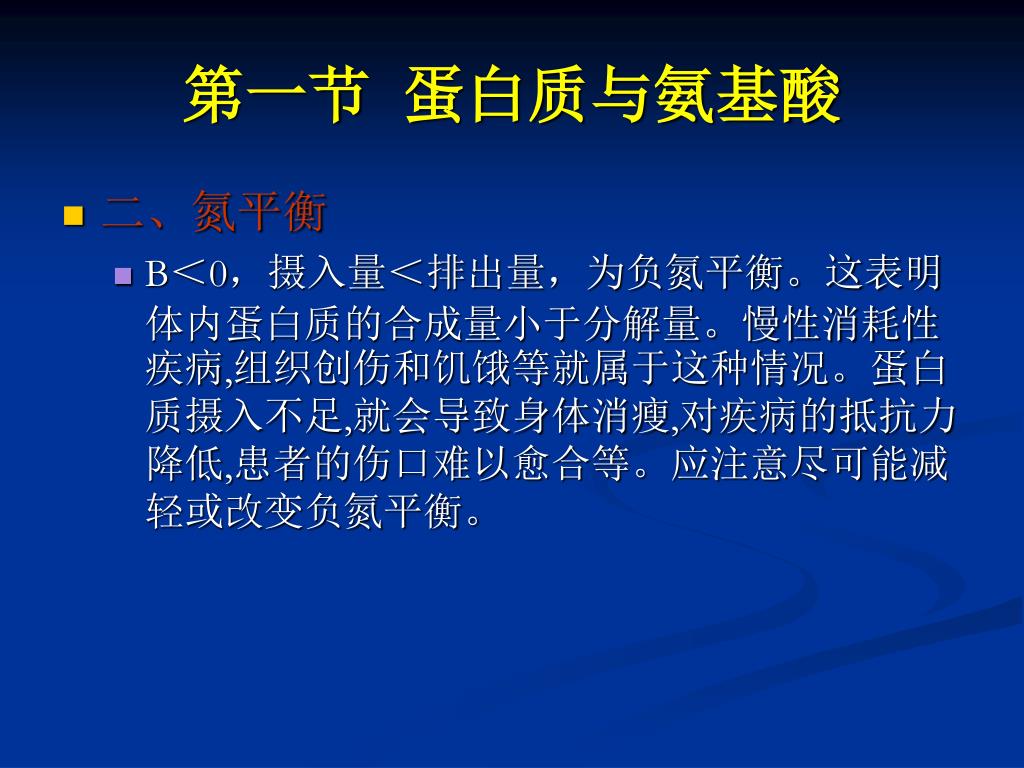 第一节 蛋白质与氨基酸

二、氮平衡

B＜0，摄入量＜排出量，为负氮平衡。这表明体内蛋白质的合成量小于分解量。慢性消耗性疾病,组织创伤和饥饿等就属于这种情况。蛋白质摄入不足,就会导致身体消瘦,对疾病的抵抗力降低,患者的伤口难以愈合等。应注意尽可能减轻或改变负氮平衡。